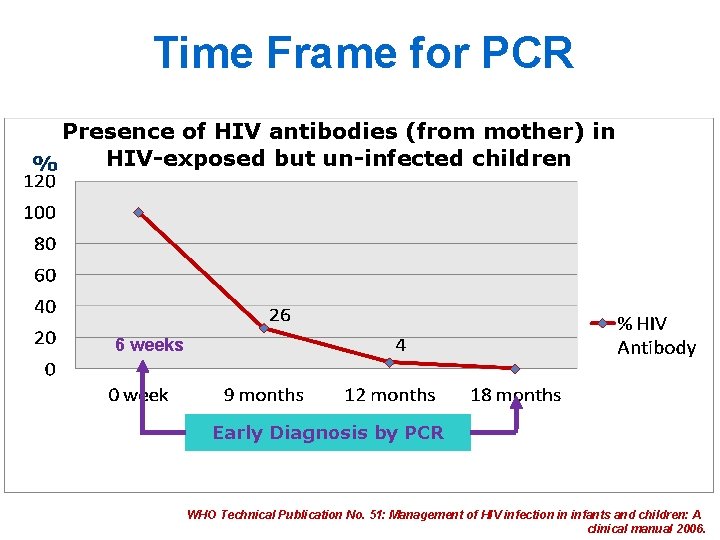 Time Frame for PCR

Presence of HIV antibodies (from mother) in HIV-exposed but un-infected children

%

120
100
80
60
40
20
0

26
4

6 weeks

0 week
9 months
12 months
18 months

% HIV Antibody

Early Diagnosis by PCR

WHO Technical Publication No. 51: Management of HIV infection in infants and children: A clinical manual 2006.